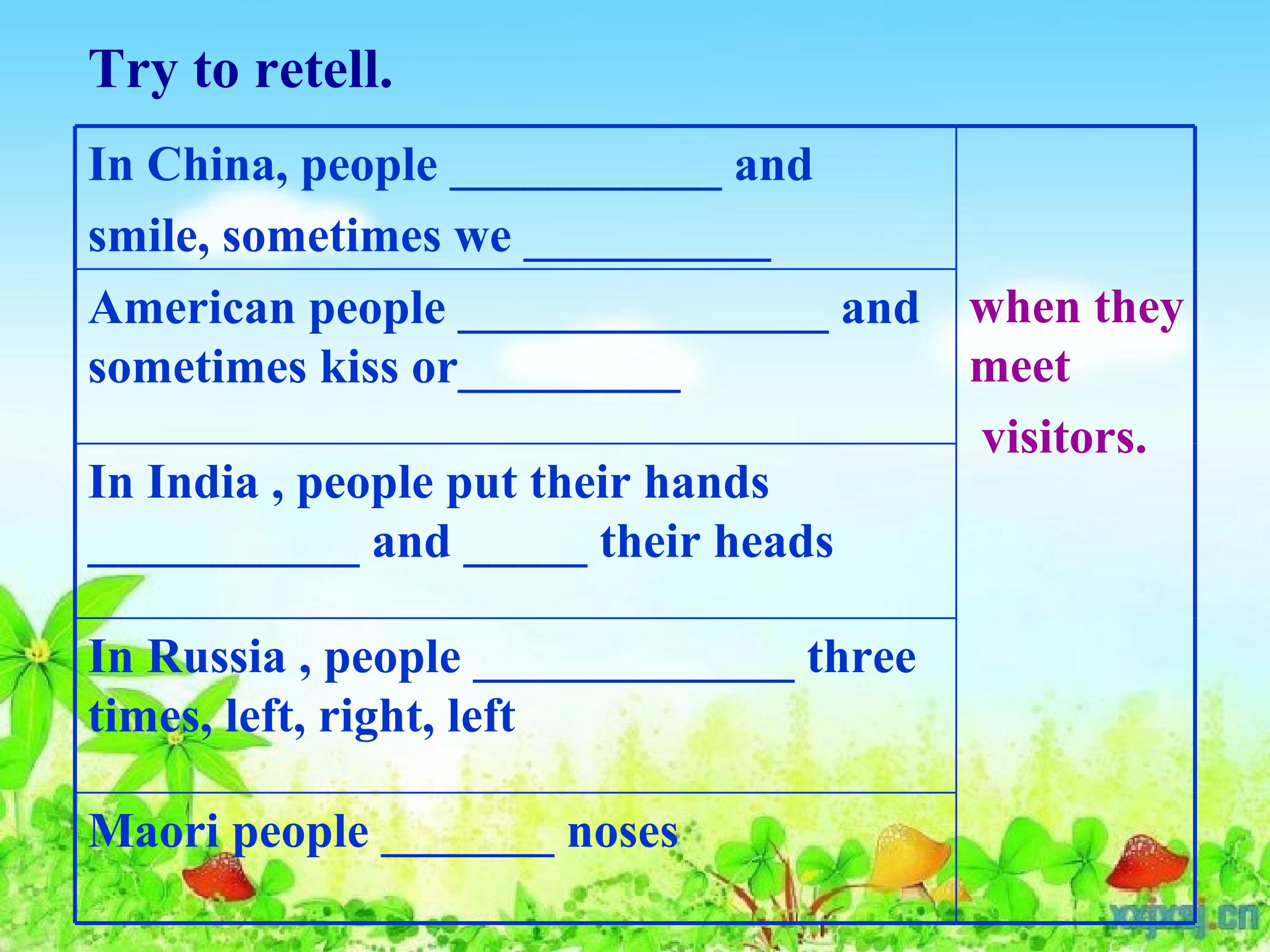 Try to retell.

| | |
|---|---|
| In China, people ____________ and smile, sometimes we ___________ | when they meet visitors. |
| American people ________________ and sometimes kiss or__________ | |
| In India , people put their hands ____________ and _____ their heads | |
| In Russia , people ______________ three times, left, right, left | |
| Maori people ________ noses | |

xxjxsj.cn